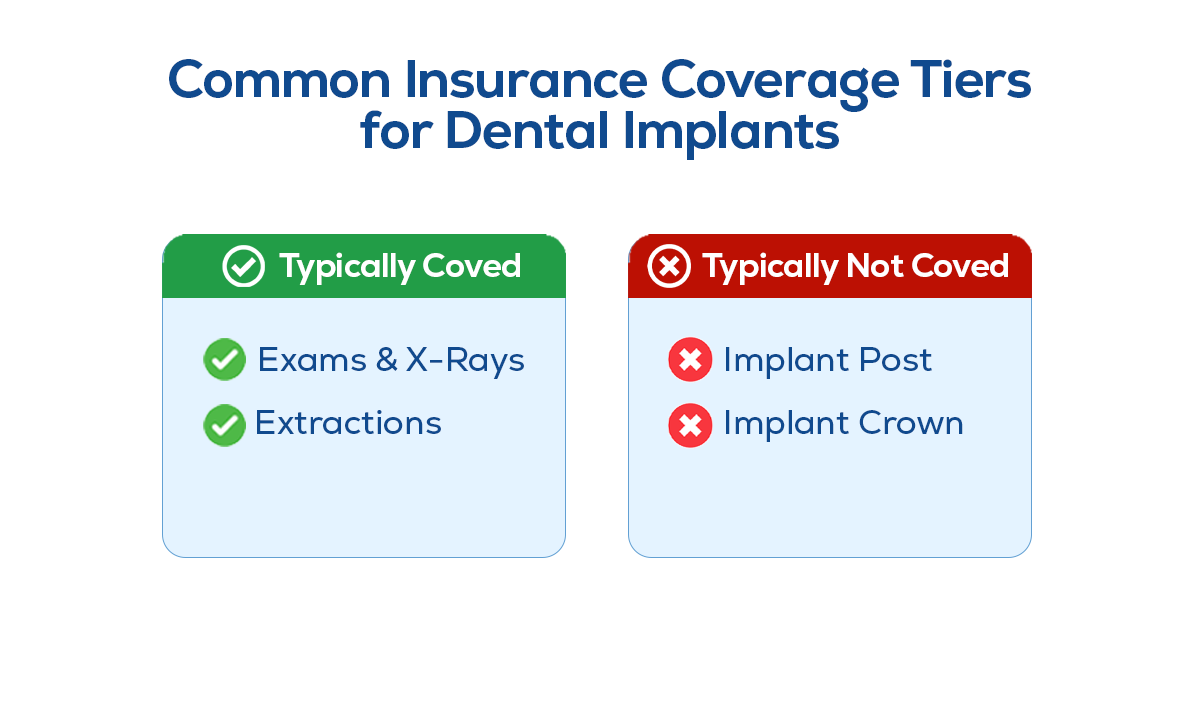 Common Insurance Coverage Tiers for Dental Implants

Typically Coved

Exams & X-Rays

Extractions

Typically Not Coved

Implant Post

Implant Crown